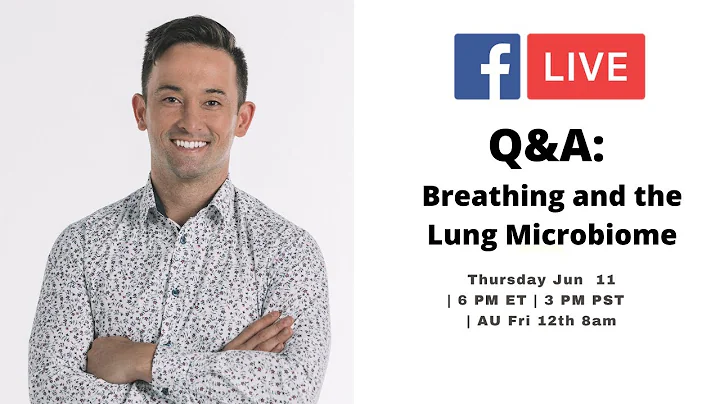 f LIVE

Q&A:
Breathing and the Lung Microbiome

Thursday Jun 11
| 6 PM ET | 3 PM PST
| AU Fri 12th 8am